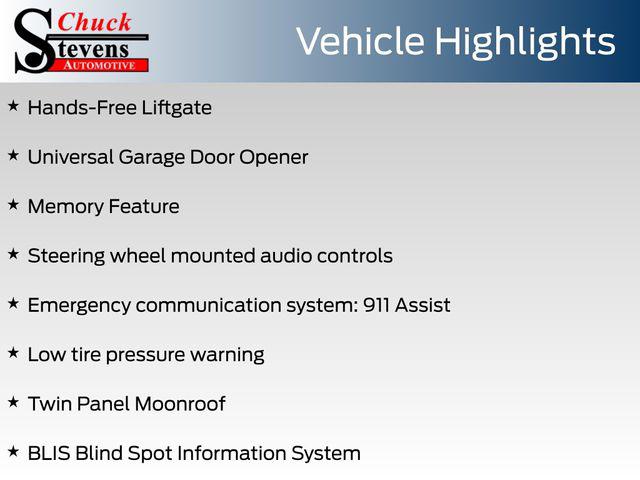 Chuck Stevens AUTOMOTIVE

Vehicle Highlights

★ Hands-Free Liftgate

★ Universal Garage Door Opener

★ Memory Feature

★ Steering wheel mounted audio controls

★ Emergency communication system: 911 Assist

★ Low tire pressure warning

★ Twin Panel Moonroof

★ BLIS Blind Spot Information System